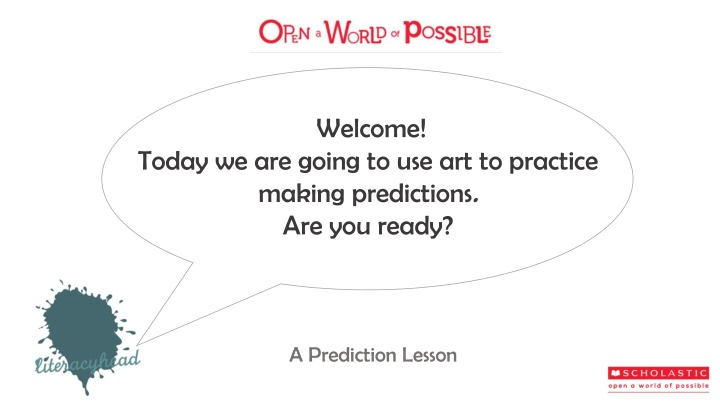 OPEN a WORLD of POSSIBLE

Welcome!
Today we are going to use art to practice making predictions.
Are you ready?

literacyhead

A Prediction Lesson

SCHOLASTIC
open a world of possible